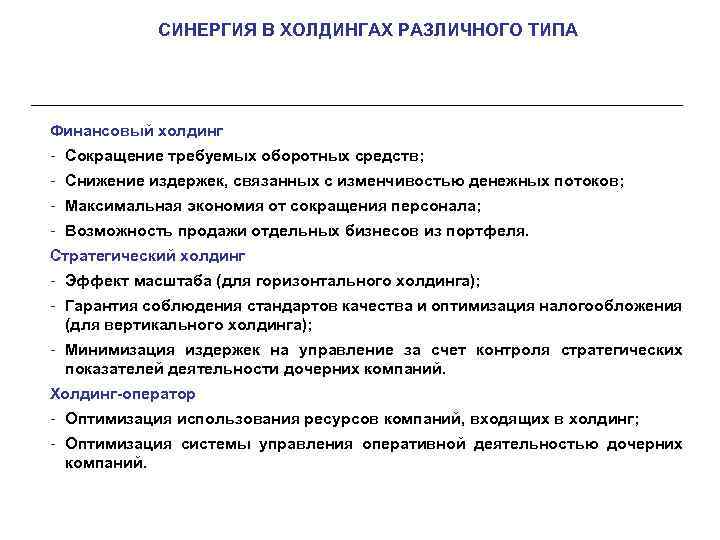 СИНЕРГИЯ В ХОЛДИНГАХ РАЗЛИЧНОГО ТИПА

Финансовый холдинг
- Сокращение требуемых оборотных средств;
- Снижение издержек, связанных с изменчивостью денежных потоков;
- Максимальная экономия от сокращения персонала;
- Возможность продажи отдельных бизнесов из портфеля.
Стратегический холдинг
- Эффект масштаба (для горизонтального холдинга);
- Гарантия соблюдения стандартов качества и оптимизация налогообложения (для вертикального холдинга);
- Минимизация издержек на управление за счет контроля стратегических показателей деятельности дочерних компаний.
Холдинг-оператор
- Оптимизация использования ресурсов компаний, входящих в холдинг;
- Оптимизация системы управления оперативной деятельностью дочерних компаний.